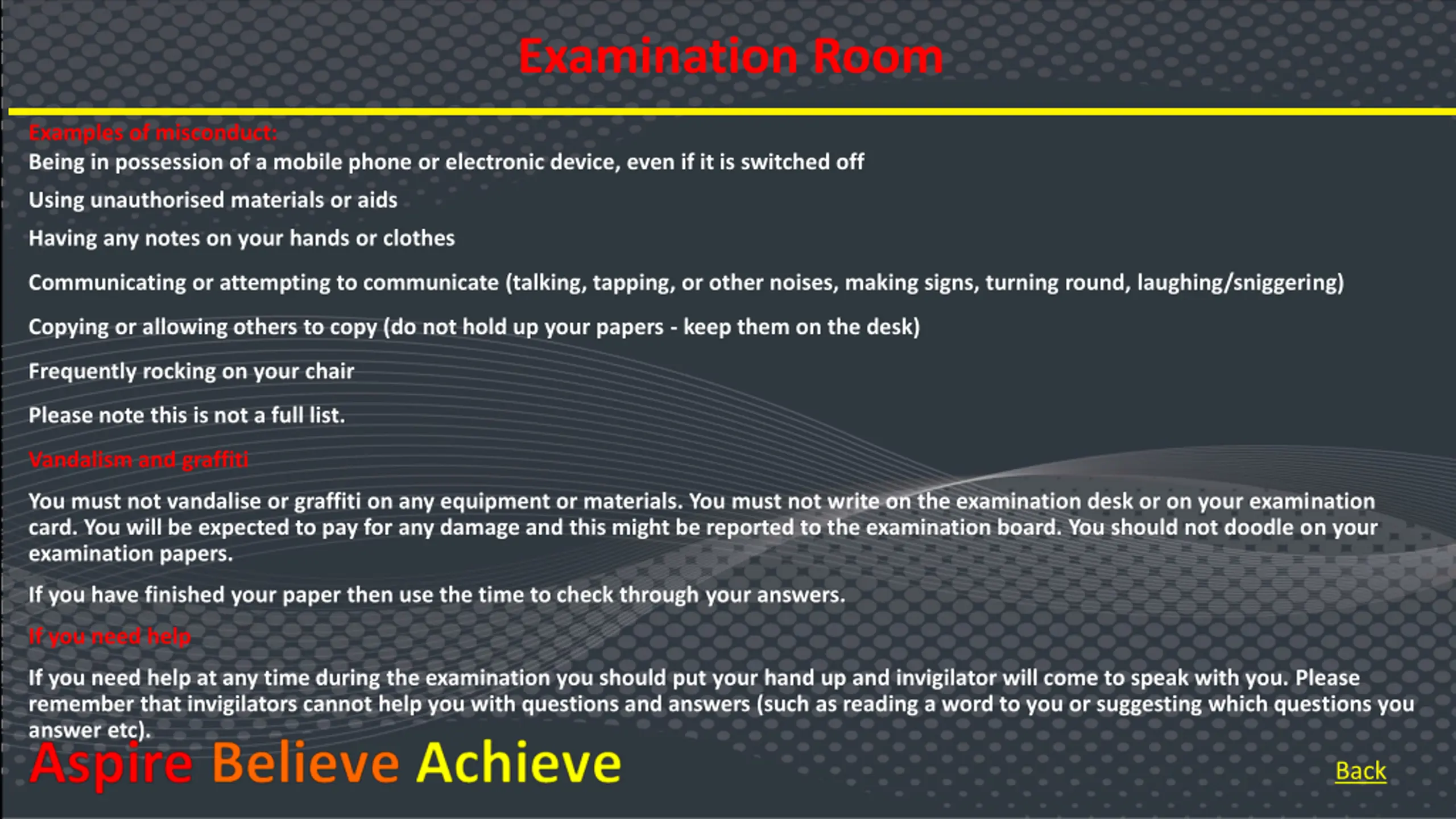 Examination Room

Examples of misconduct:

Being in possession of a mobile phone or electronic device, even if it is switched off

Using unauthorised materials or aids

Having any notes on your hands or clothes

Communicating or attempting to communicate (talking, tapping, or other noises, making signs, turning round, laughing/sniggering)

Copying or allowing others to copy (do not hold up your papers - keep them on the desk)

Frequently rocking on your chair

Please note this is not a full list.

Vandalism and graffiti

You must not vandalise or graffiti on any equipment or materials. You must not write on the examination desk or on your examination card. You will be expected to pay for any damage and this might be reported to the examination board. You should not doodle on your examination papers.

If you have finished your paper then use the time to check through your answers.

If you need help

If you need help at any time during the examination you should put your hand up and invigilator will come to speak with you. Please remember that invigilators cannot help you with questions and answers (such as reading a word to you or suggesting which questions you answer etc).

Aspire Believe Achieve

Back